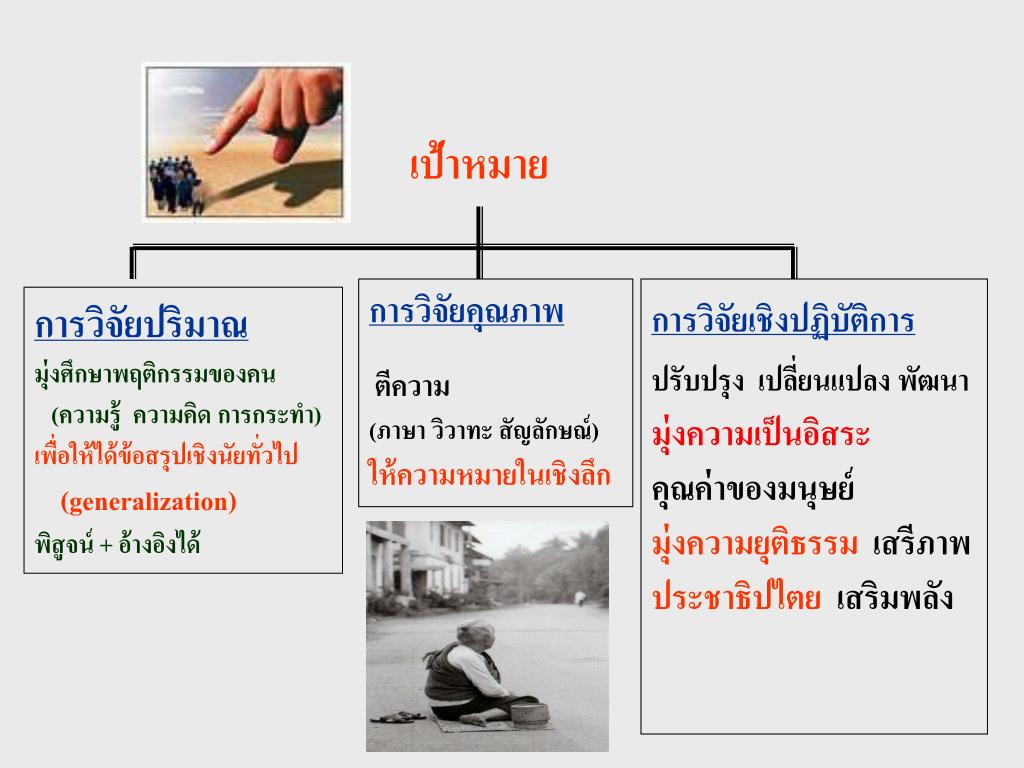 เป้าหมาย

การวิจัยปริมาณ

มุ่งศึกษาพฤติกรรมของคน

(ความรู้ ความคิด การกระทำ)

เพื่อให้ได้ข้อสรุปเชิงนัยทั่วไป

(generalization)

พิสูจน์ + อ้างอิงได้

การวิจัยคุณภาพ

ตีความ

(ภาษา วิวาทะ สัญลักษณ์)

ให้ความหมายในเชิงลึก

การวิจัยเชิงปฏิบัติการ

ปรับปรุง เปลี่ยนแปลง พัฒนา

มุ่งความเป็นอิสระ

คุณค่าของมนุษย์

มุ่งความยุติธรรม เสรีภาพ

ประชาธิปไตย เสริมพลัง